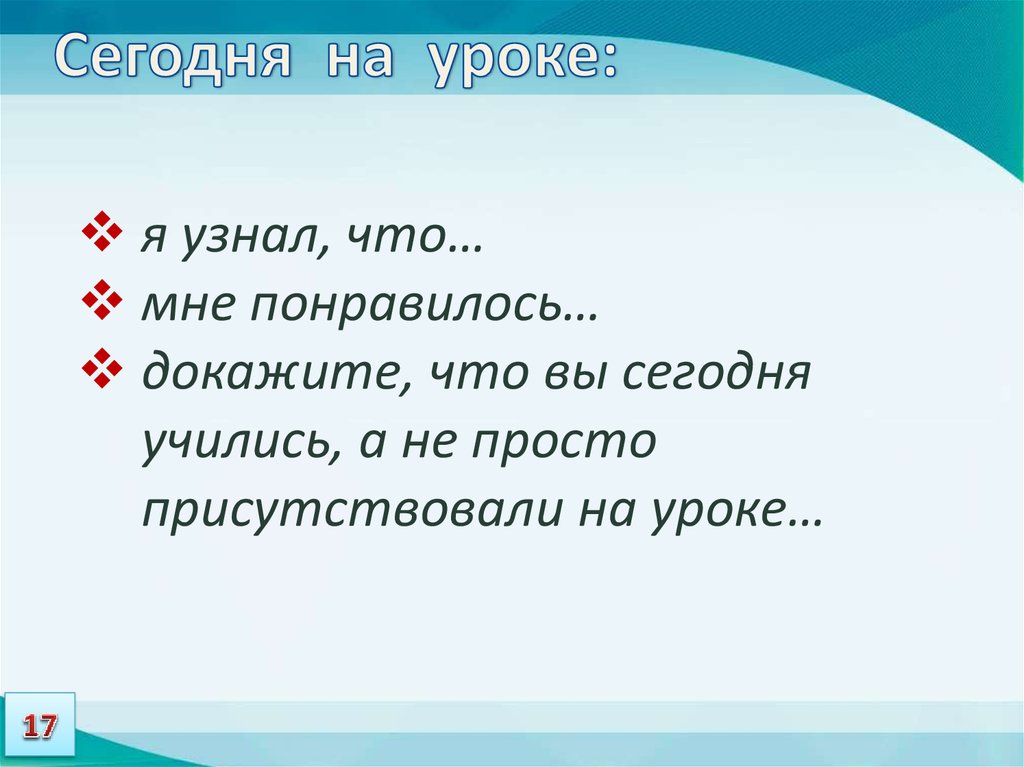 Сегодня на уроке:

❖ я узнал, что…
❖ мне понравилось…
❖ докажите, что вы сегодня учились, а не просто присутствовали на уроке…

17